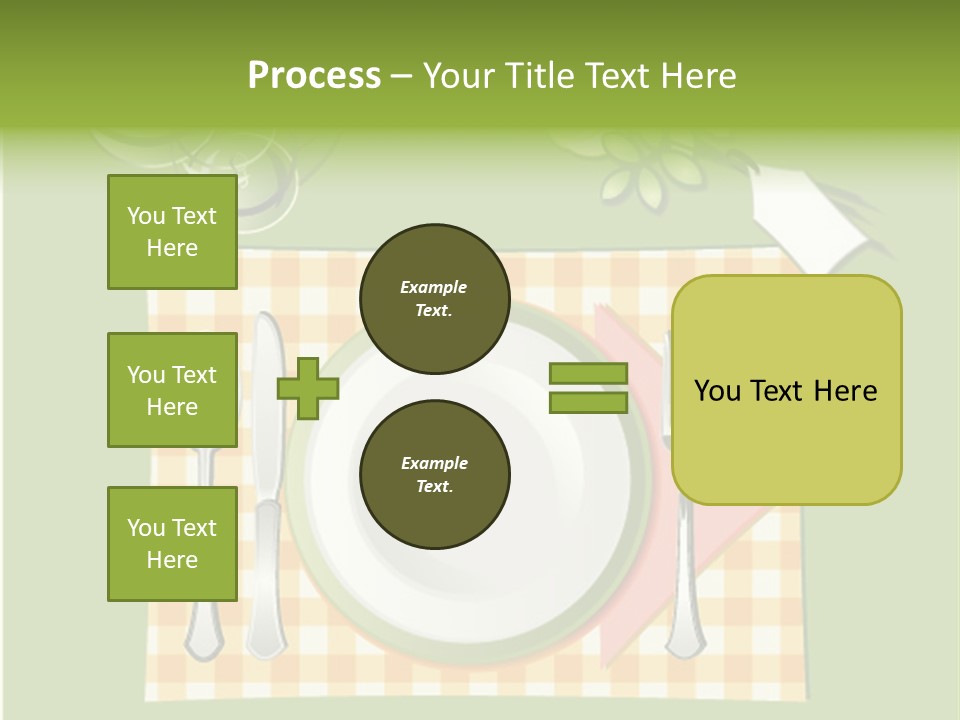 Process – Your Title Text Here

You Text Here

You Text Here

You Text Here

Example Text.

Example Text.

You Text Here